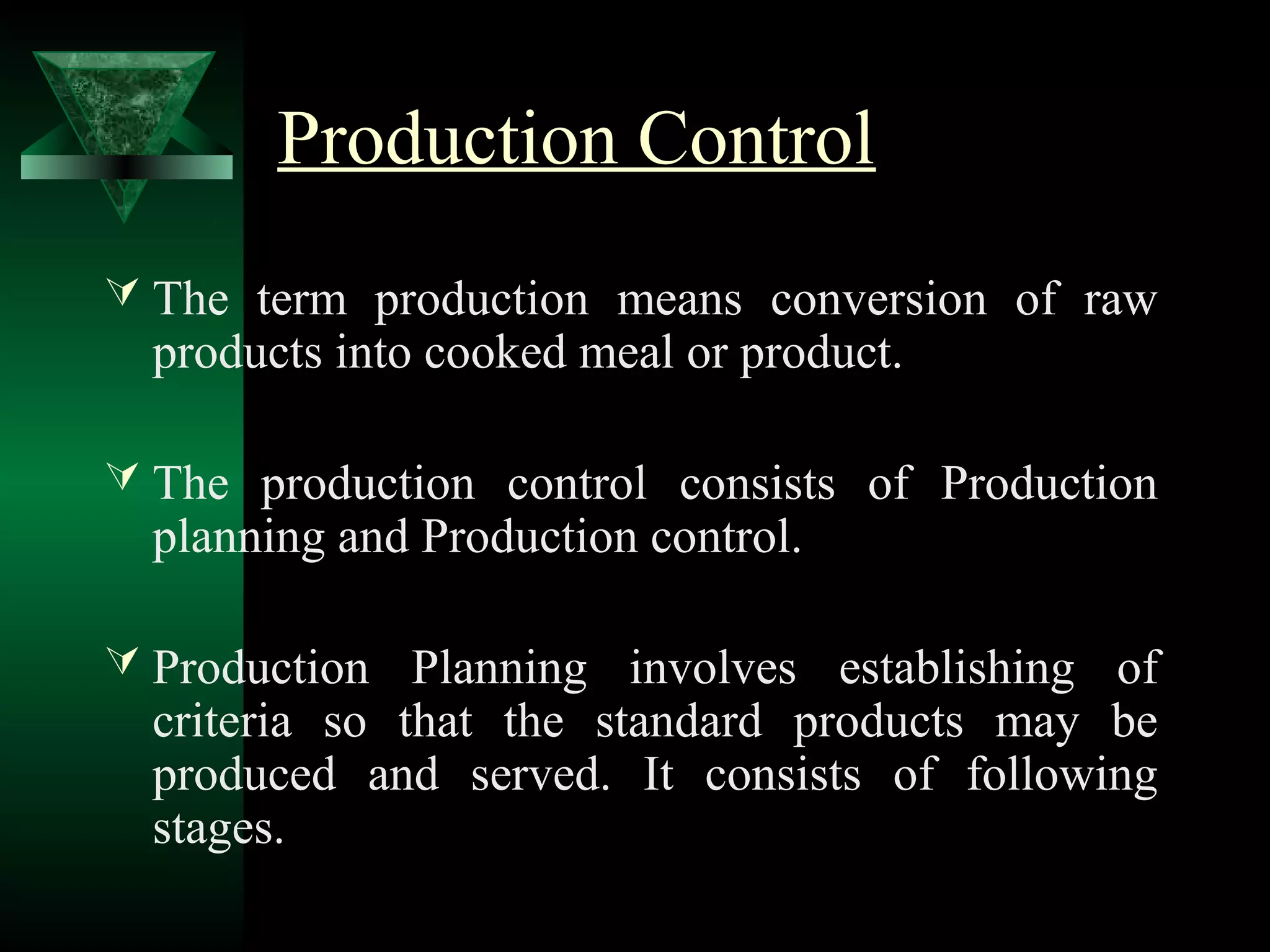 Production Control

The term production means conversion of raw products into cooked meal or product.

The production control consists of Production planning and Production control.

Production Planning involves establishing of criteria so that the standard products may be produced and served. It consists of following stages.